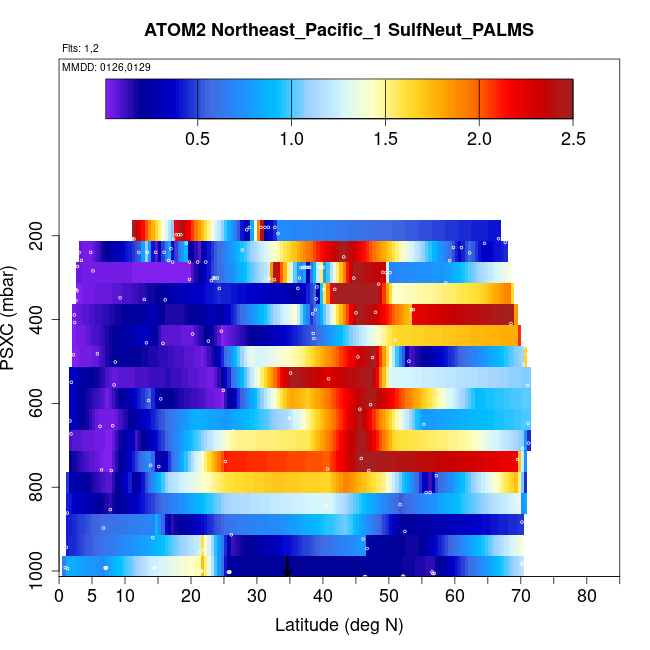 ATOM2 Northeast_Pacific_1 SulfNeut_PALMS

Flts: 1,2

MMDD: 0126,0129

0.5 1.0 1.5 2.0 2.5

PSXC (mbar)

200
400
600
800
1000

0 5 10 20 30 40 50 60 70 80

Latitude (deg N)